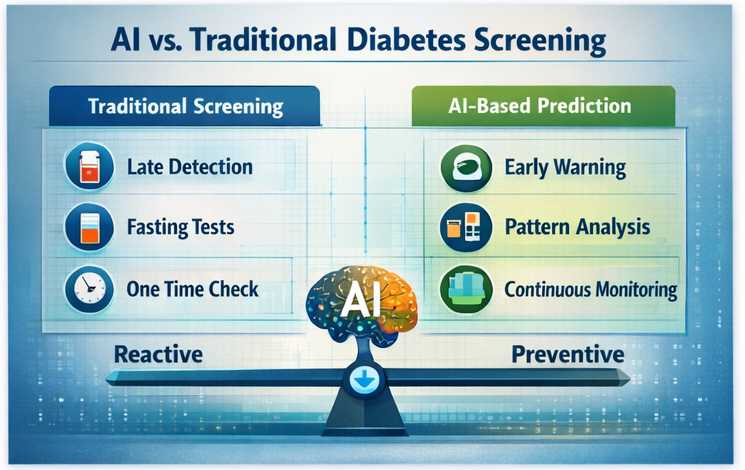 AI vs. Traditional Diabetes Screening

Traditional Screening

Late Detection

Fasting Tests

One Time Check

AI-Based Prediction

Early Warning

Pattern Analysis

Continuous Monitoring

AI

Reactive

Preventive